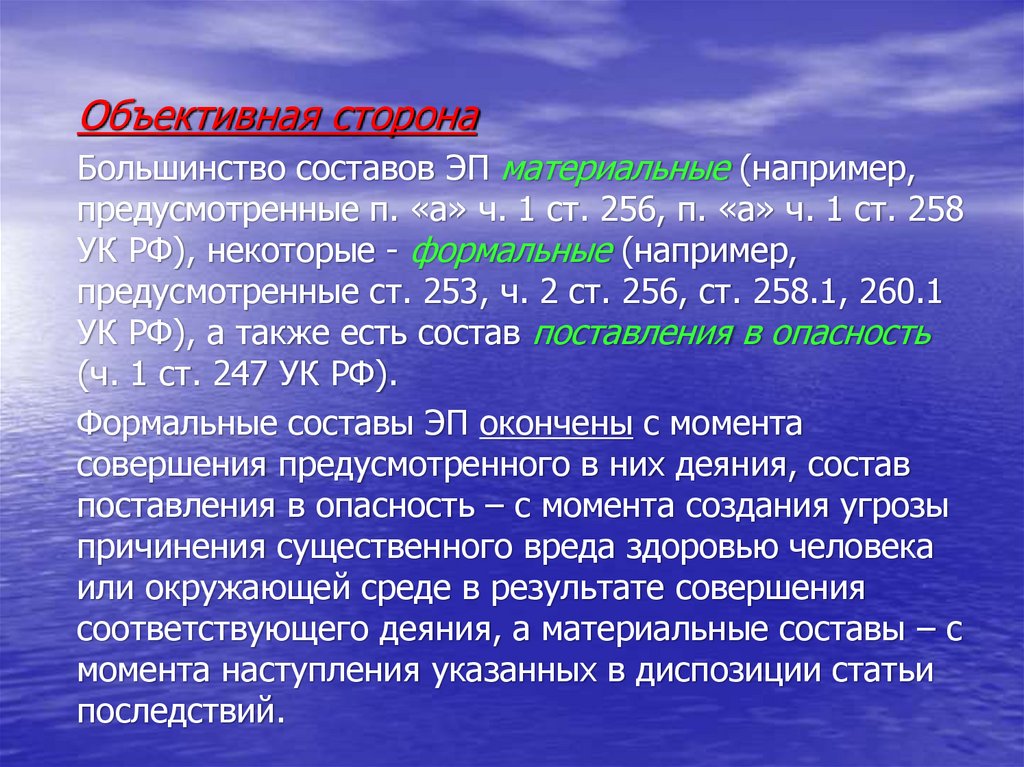 Объективная сторона

Большинство составов ЭП материальные (например, предусмотренные п. «а» ч. 1 ст. 256, п. «а» ч. 1 ст. 258 УК РФ), некоторые - формальные (например, предусмотренные ст. 253, ч. 2 ст. 256, ст. 258.1, 260.1 УК РФ), а также есть состав поставления в опасность (ч. 1 ст. 247 УК РФ).

Формальные составы ЭП окончены с момента совершения предусмотренного в них деяния, состав поставления в опасность – с момента создания угрозы причинения существенного вреда здоровью человека или окружающей среде в результате совершения соответствующего деяния, а материальные составы – с момента наступления указанных в диспозиции статьи последствий.